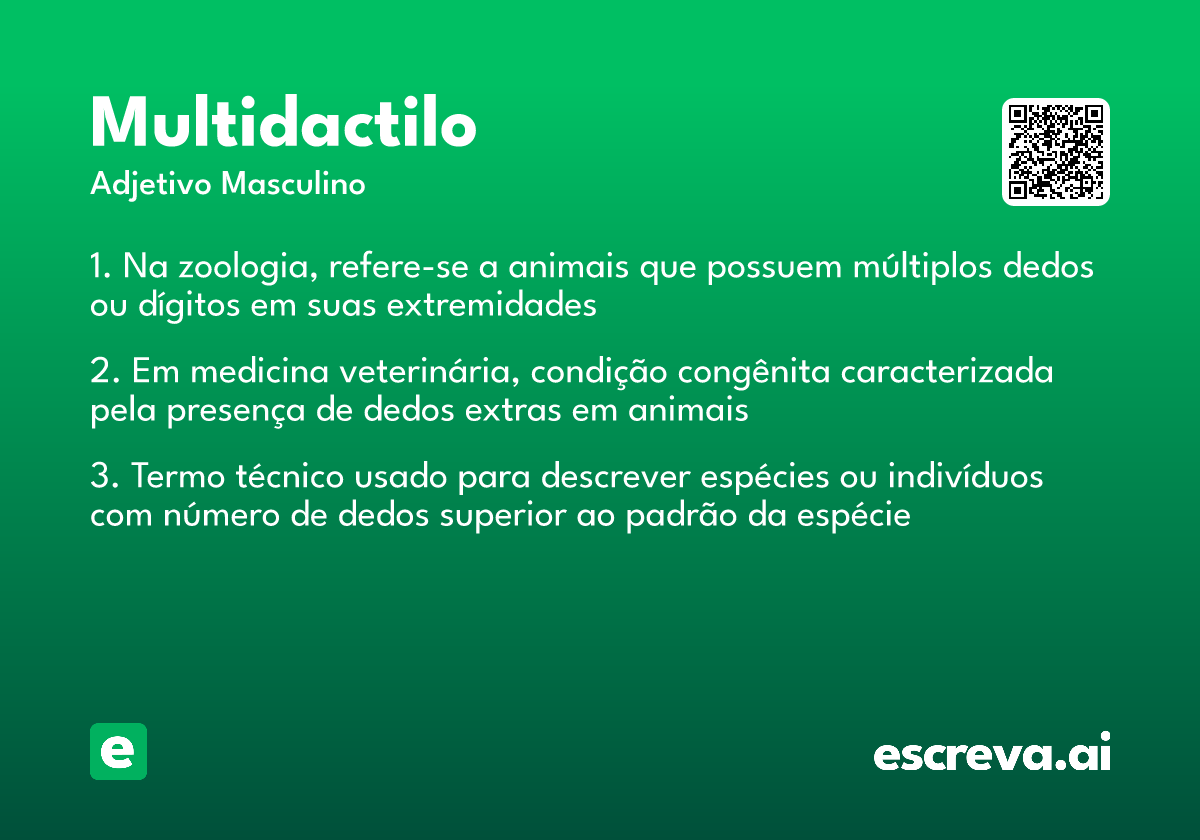 Multidactilo
Adjetivo Masculino

1. Na zoologia, refere-se a animais que possuem múltiplos dedos ou dígitos em suas extremidades

2. Em medicina veterinária, condição congênita caracterizada pela presença de dedos extras em animais

3. Termo técnico usado para descrever espécies ou indivíduos com número de dedos superior ao padrão da espécie

e

escreva.ai